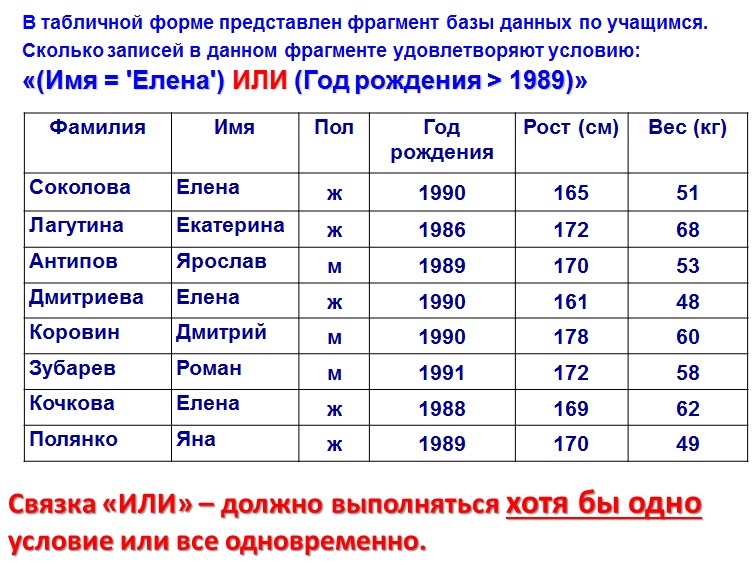 В табличной форме представлен фрагмент базы данных по учащимся. Сколько записей в данном фрагменте удовлетворяют условию:
«(Имя = 'Елена') ИЛИ (Год рождения > 1989)»

| Фамилия | Имя | Пол | Год рождения | Рост (см) | Вес (кг) |
|---|---|---|---|---|---|
| Соколова | Елена | ж | 1990 | 165 | 51 |
| Лагутина | Екатерина | ж | 1986 | 172 | 68 |
| Антипов | Ярослав | м | 1989 | 170 | 53 |
| Дмитриева | Елена | ж | 1990 | 161 | 48 |
| Коровин | Дмитрий | м | 1990 | 178 | 60 |
| Зубарев | Роман | м | 1991 | 172 | 58 |
| Кочкова | Елена | ж | 1988 | 169 | 62 |
| Полянко | Яна | ж | 1989 | 170 | 49 |

Связка «ИЛИ» – должно выполняться хотя бы одно условие или все одновременно.